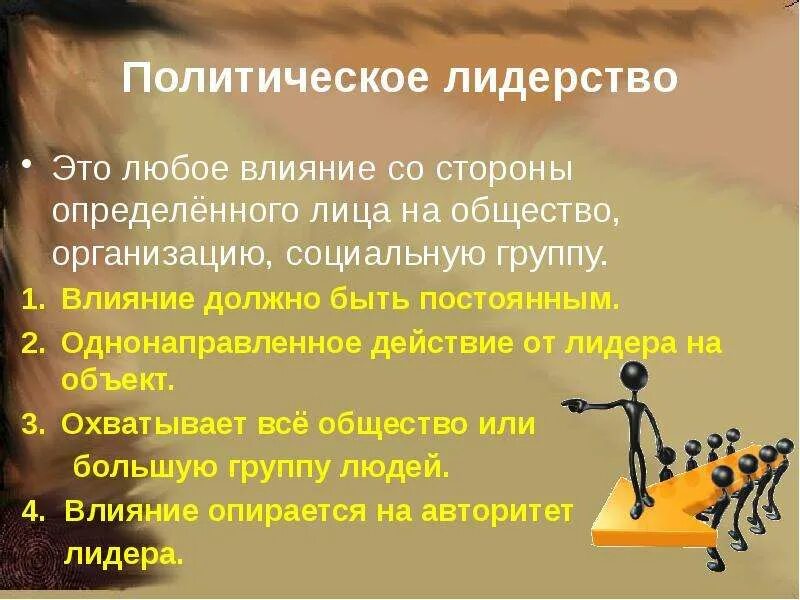 Политическое лидерство

• Это любое влияние со стороны определённого лица на общество, организацию, социальную группу.

1. Влияние должно быть постоянным.
2. Однонаправленное действие от лидера на объект.
3. Охватывает всё общество или большую группу людей.
4. Влияние опирается на авторитет лидера.